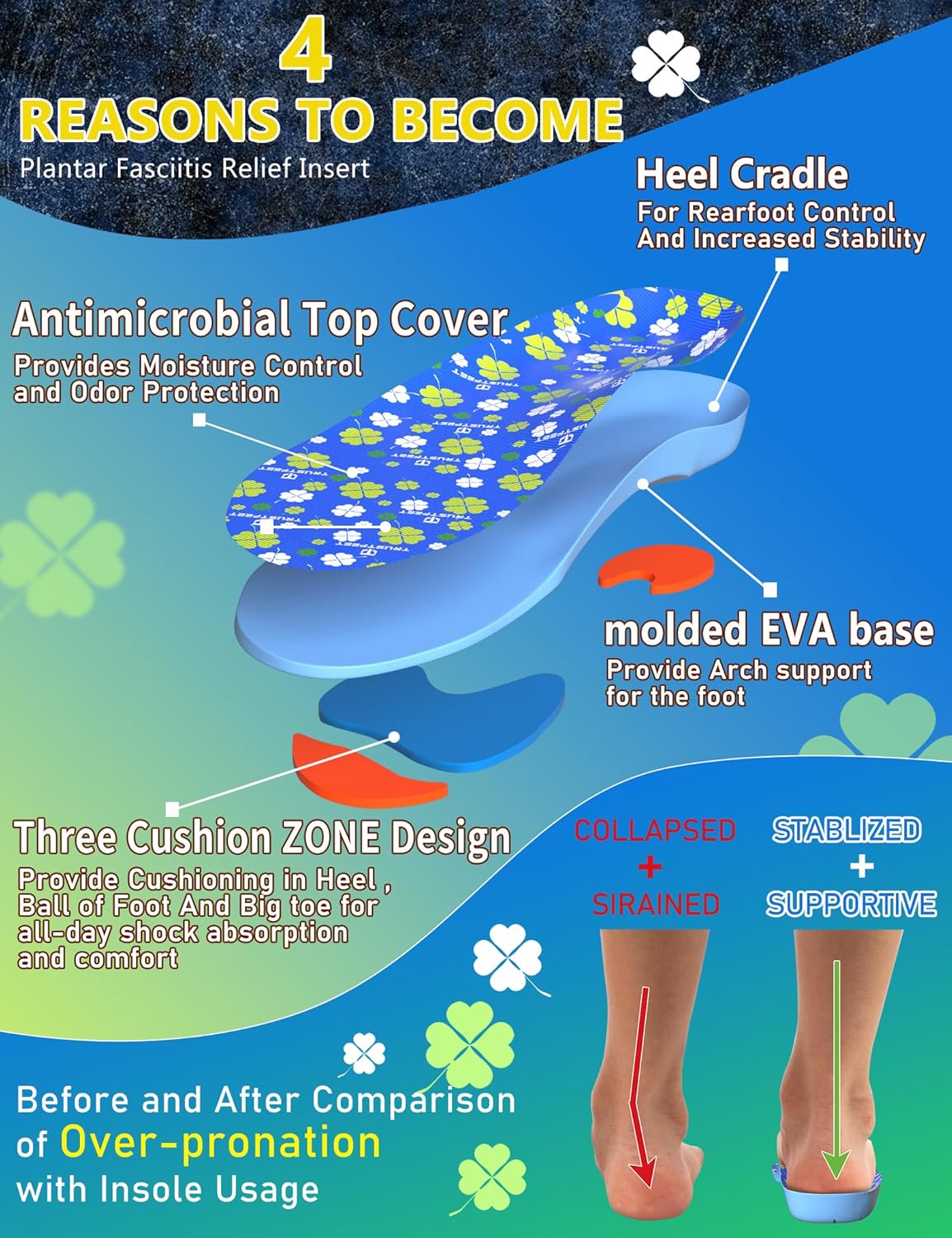 4
REASONS TO BECOME
Plantar Fasciitis Relief Insert

Heel Cradle
For Rearfoot Control And Increased Stability

Antimicrobial Top Cover
Provides Moisture Control and Odor Protection

TRUSTFEET

molded EVA base
Provide Arch support for the foot

Three Cushion ZONE Design
Provide Cushioning in Heel , Ball of Foot And Big toe for all-day shock absorption and comfort

COLLAPSED
+
SIRAINED

STABLIZED
+
SUPPORTIVE

Before and After Comparison of Over-pronation with Insole Usage